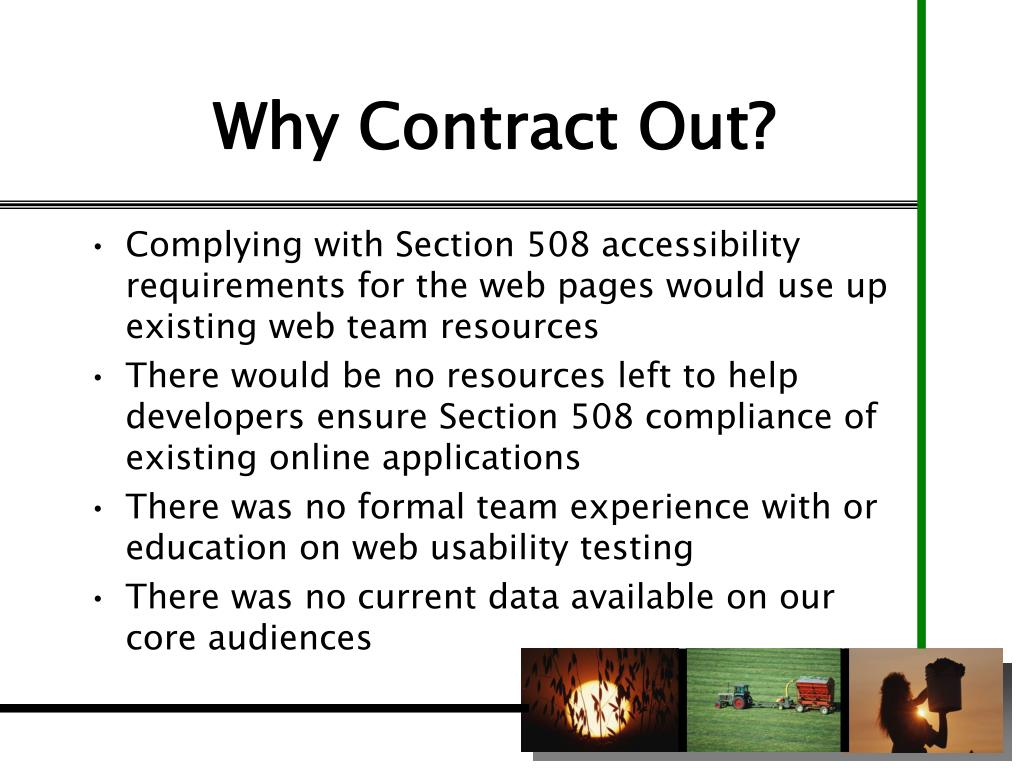 Why Contract Out?

• Complying with Section 508 accessibility requirements for the web pages would use up existing web team resources
• There would be no resources left to help developers ensure Section 508 compliance of existing online applications
• There was no formal team experience with or education on web usability testing
• There was no current data available on our core audiences